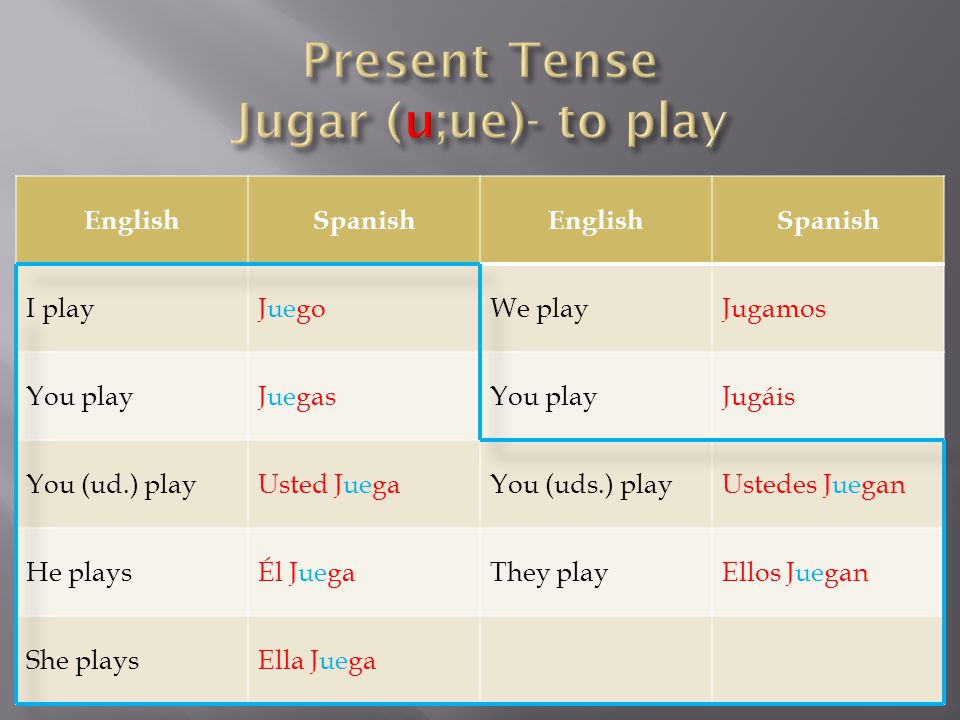 Present Tense
Jugar (u;ue)- to play

| English | Spanish | English | Spanish |
|---|---|---|---|
| I play | Juego | We play | Jugamos |
| You play | Juegas | You play | Jugáis |
| You (ud.) play | Usted Juega | You (uds.) play | Ustedes Juegan |
| He plays | Él Juega | They play | Ellos Juegan |
| She plays | Ella Juega | | |